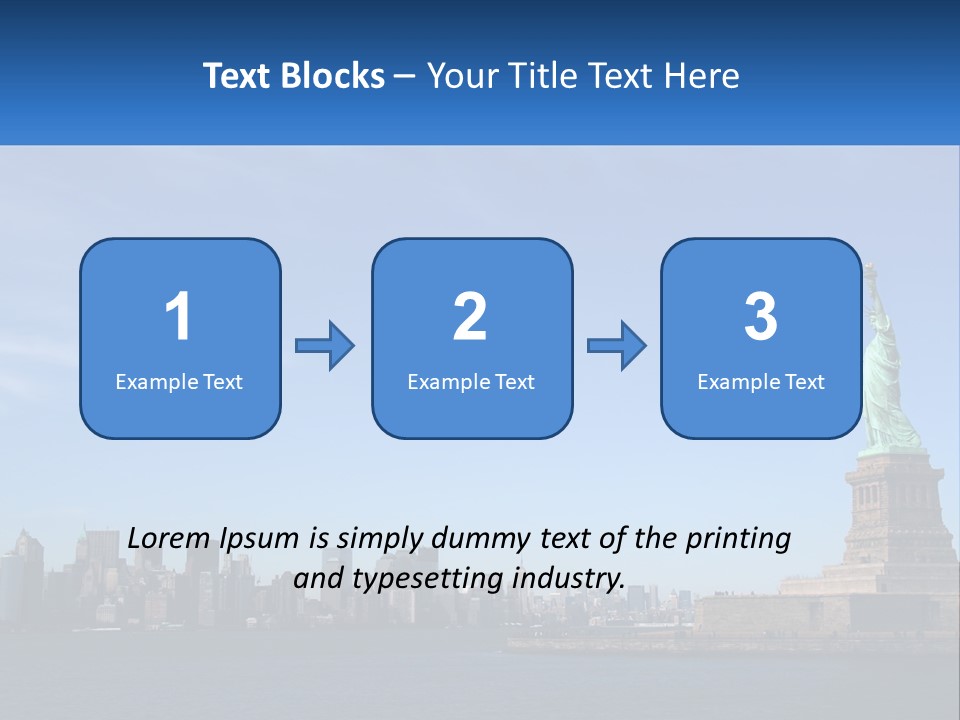 Text Blocks – Your Title Text Here

1
Example Text

2
Example Text

3
Example Text

Lorem Ipsum is simply dummy text of the printing and typesetting industry.